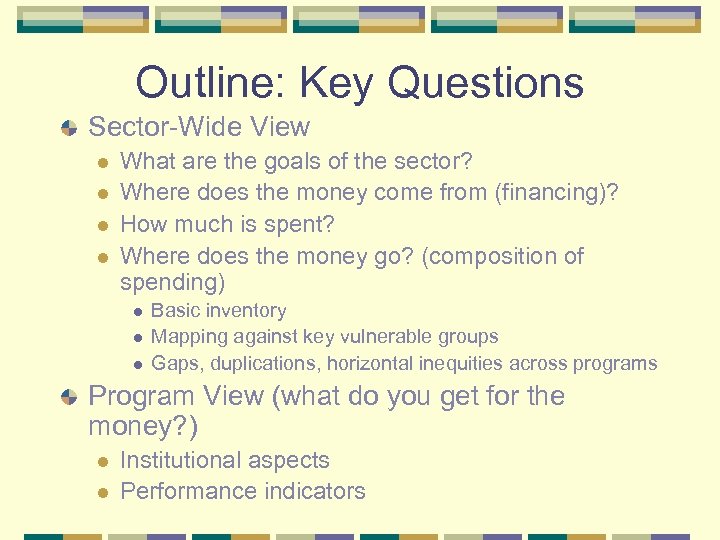 Outline: Key Questions

Sector-Wide View

What are the goals of the sector?

Where does the money come from (financing)?

How much is spent?

Where does the money go? (composition of spending)

Basic inventory

Mapping against key vulnerable groups

Gaps, duplications, horizontal inequities across programs

Program View (what do you get for the money?)

Institutional aspects

Performance indicators